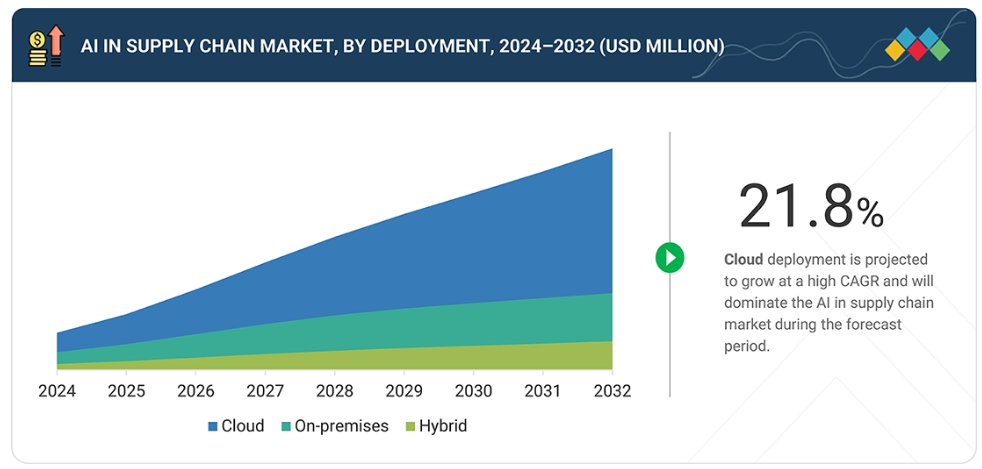 AI IN SUPPLY CHAIN MARKET, BY DEPLOYMENT, 2024–2032 (USD MILLION)

2024 2025 2026 2027 2028 2029 2030 2031 2032

Cloud On-premises Hybrid

21.8%

Cloud deployment is projected to grow at a high CAGR and will dominate the AI in supply chain market during the forecast period.